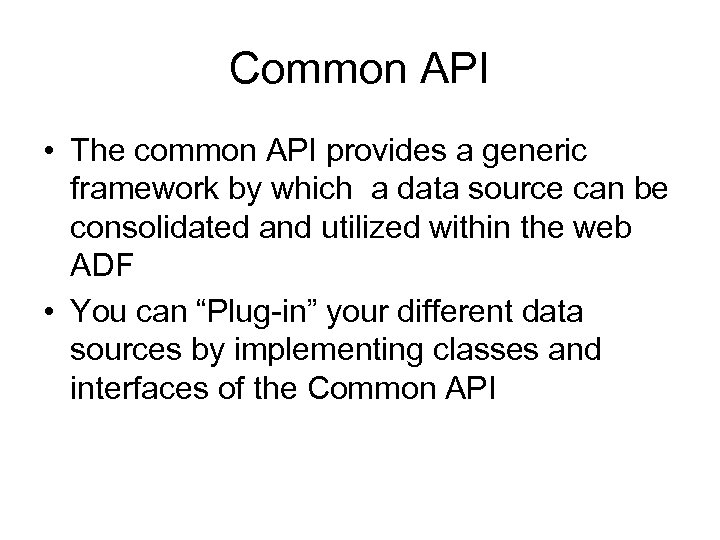 Common API

• The common API provides a generic framework by which a data source can be consolidated and utilized within the web ADF

• You can “Plug-in” your different data sources by implementing classes and interfaces of the Common API